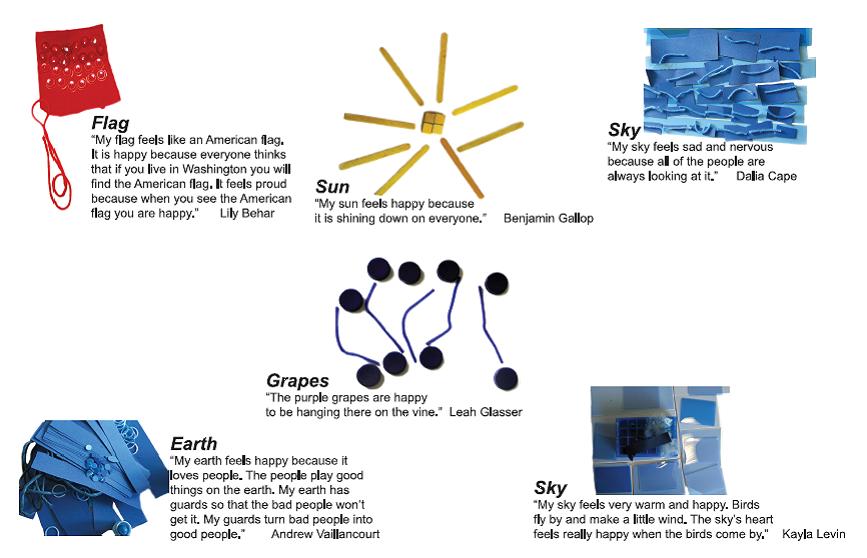 Flag
"My flag feels like an American flag. It is happy because everyone thinks that if you live in Washington you will find the American flag. It feels proud because when you see the American flag you are happy." Lily Behar

Sun
"My sun feels happy because it is shining down on everyone." Benjamin Gallop

Sky
"My sky feels sad and nervous because all of the people are always looking at it." Dalia Cape

Grapes
"The purple grapes are happy to be hanging there on the vine." Leah Glasser

Earth
"My earth feels happy because it loves people. The people play good things on the earth. My earth has guards so that the bad people won't get it. My guards turn bad people into good people." Andrew Vaillancourt

Sky
"My sky feels very warm and happy. Birds fly by and make a little wind. The sky's heart feels really happy when the birds come by." Kayla Levin